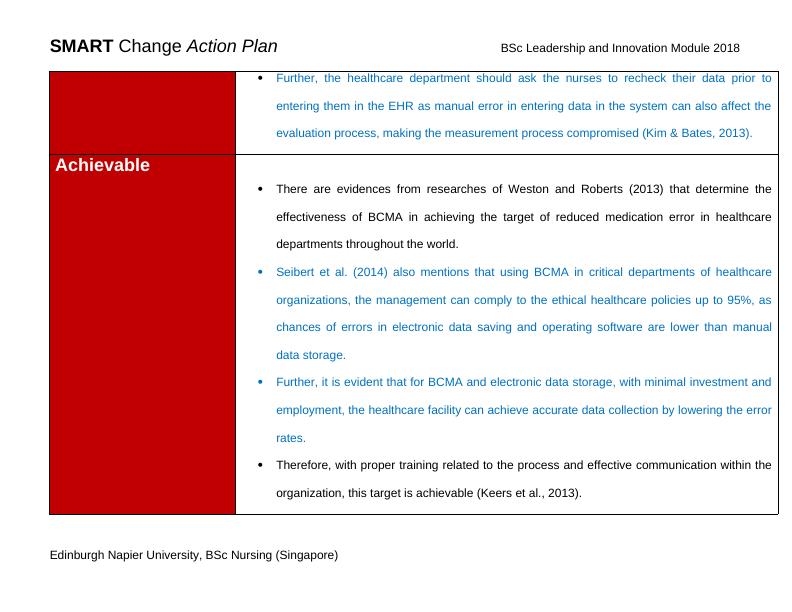 SMART Change Action Plan

BSc Leadership and Innovation Module 2018

| | |
|---|---|
| | • Further, the healthcare department should ask the nurses to recheck their data prior to entering them in the EHR as manual error in entering data in the system can also affect the evaluation process, making the measurement process compromised (Kim & Bates, 2013). |
| Achievable | • There are evidences from researches of Weston and Roberts (2013) that determine the effectiveness of BCMA in achieving the target of reduced medication error in healthcare departments throughout the world. • Seibert et al. (2014) also mentions that using BCMA in critical departments of healthcare organizations, the management can comply to the ethical healthcare policies up to 95%, as chances of errors in electronic data saving and operating software are lower than manual data storage. • Further, it is evident that for BCMA and electronic data storage, with minimal investment and employment, the healthcare facility can achieve accurate data collection by lowering the error rates. • Therefore, with proper training related to the process and effective communication within the organization, this target is achievable (Keers et al., 2013). |

Edinburgh Napier University, BSc Nursing (Singapore)